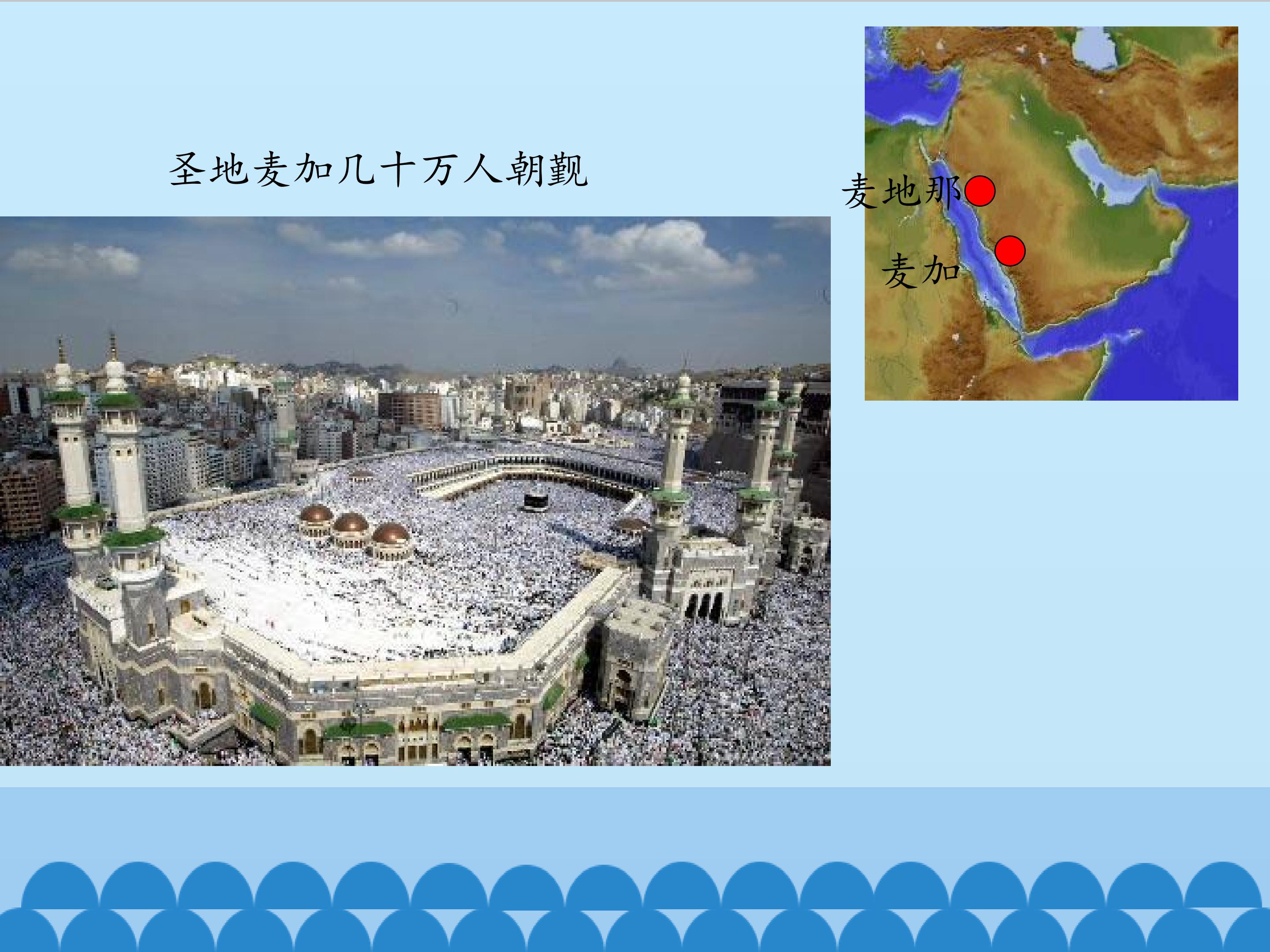 圣地麦加几十万人朝觐

麦地那

麦加